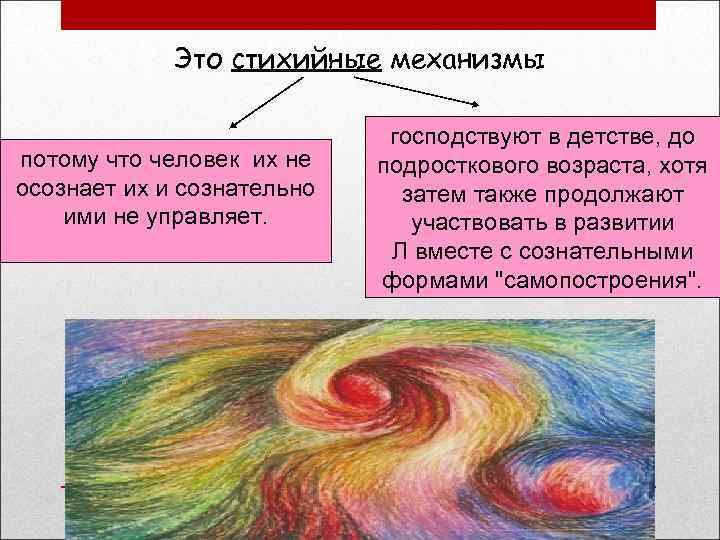 Это стихийные механизмы

потому что человек их не осознает их и сознательно ими не управляет.

господствуют в детстве, до подросткового возраста, хотя затем также продолжают участвовать в развитии Л вместе с сознательными формами "самопостроения".